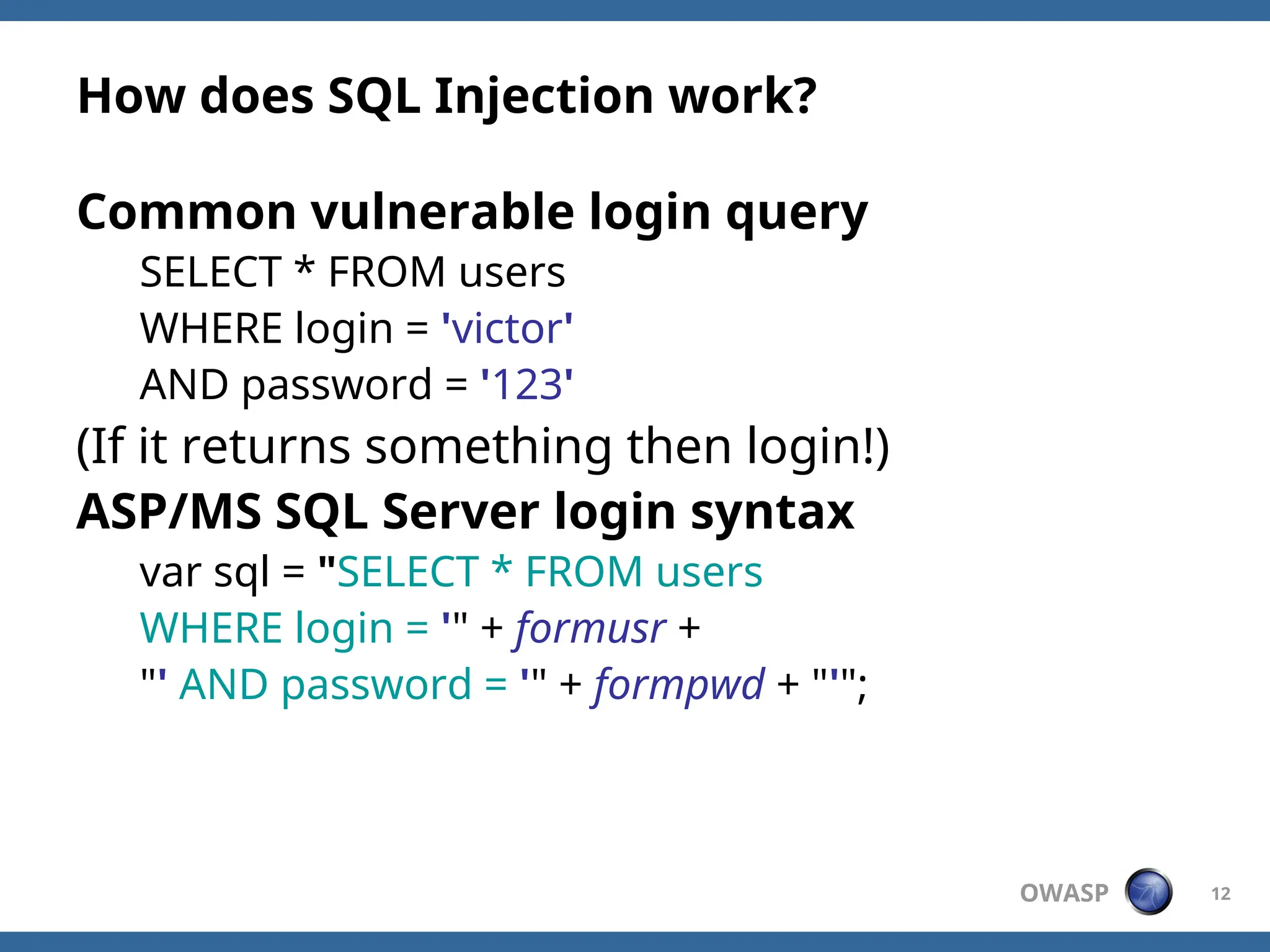 How does SQL Injection work?

Common vulnerable login query

SELECT * FROM users

WHERE login = 'victor'

AND password = '123'

(If it returns something then login!)

ASP/MS SQL Server login syntax

var sql = "SELECT * FROM users

WHERE login = '" + formusr +

"' AND password = '" + formpwd + "'";

OWASP

12